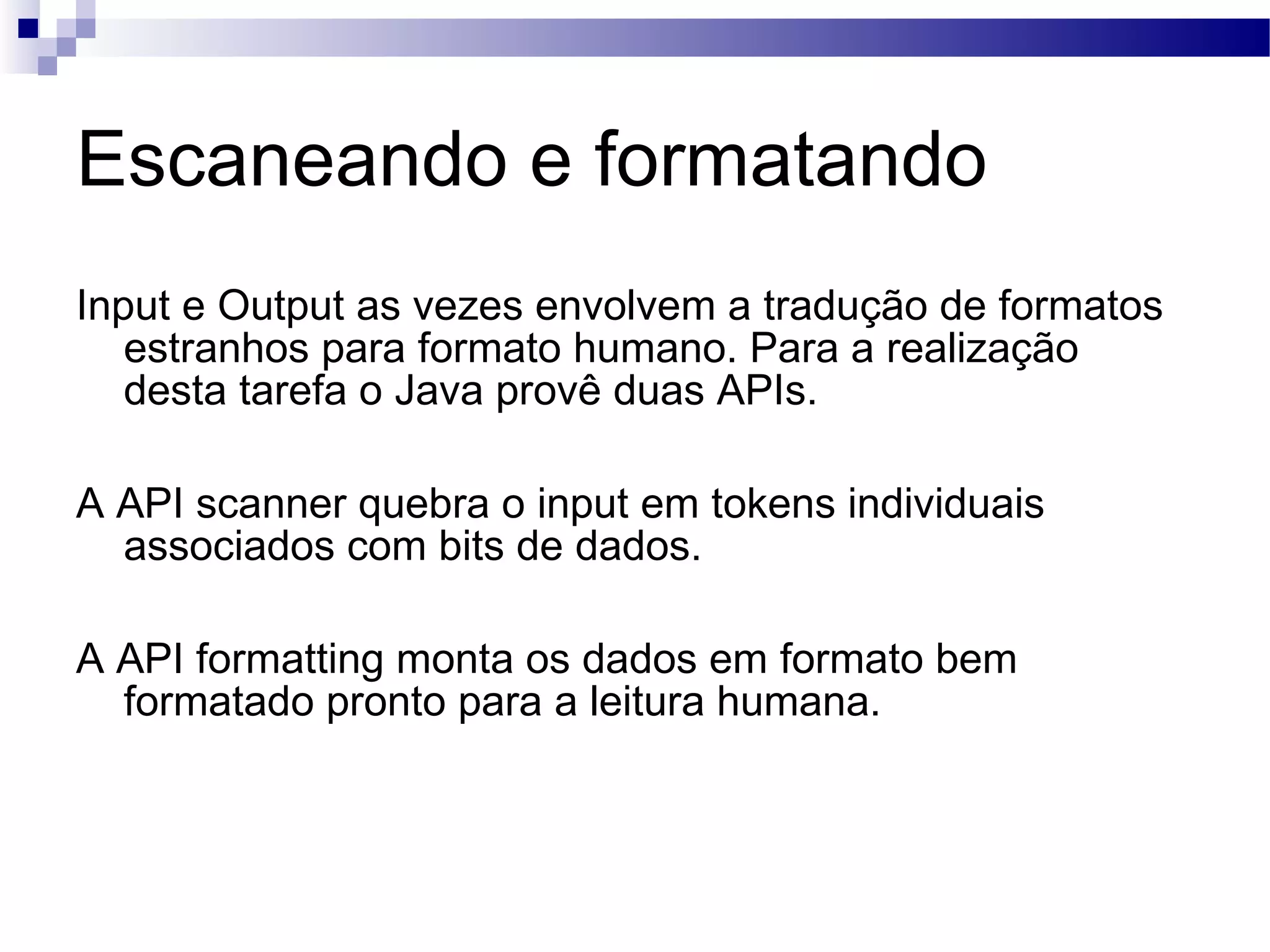 Escaneando e formatando

Input e Output as vezes envolvem a tradução de formatos estranhos para formato humano. Para a realização desta tarefa o Java provê duas APIs.

A API scanner quebra o input em tokens individuais associados com bits de dados.

A API formatting monta os dados em formato bem formatado pronto para a leitura humana.